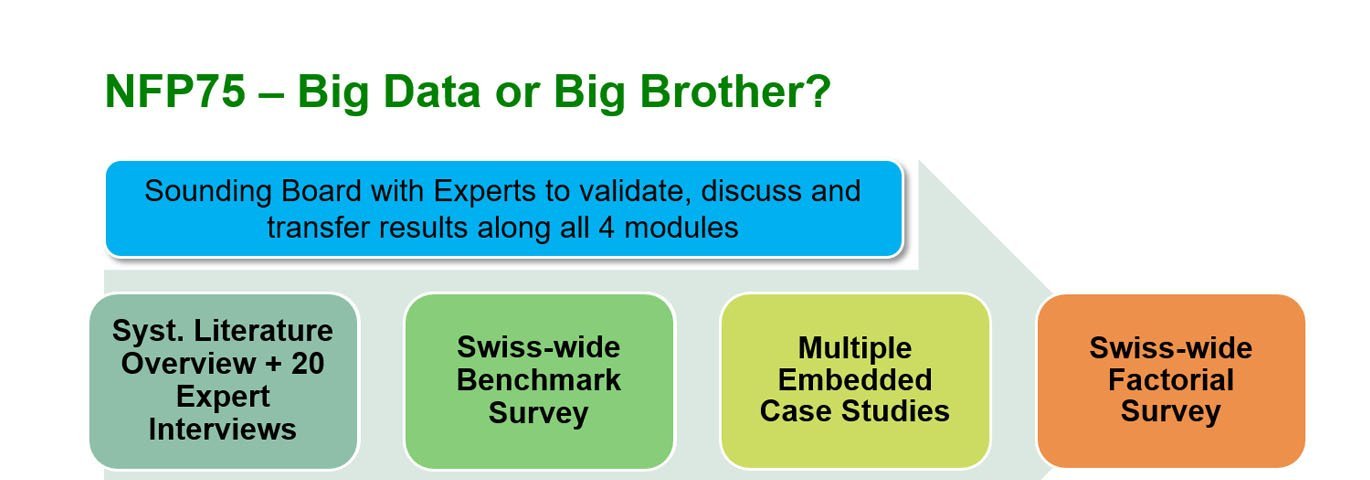 NFP75 – Big Data or Big Brother?

Sounding Board with Experts to validate, discuss and transfer results along all 4 modules

Syst. Literature Overview + 20 Expert Interviews

Swiss-wide Benchmark Survey

Multiple Embedded Case Studies

Swiss-wide Factorial Survey